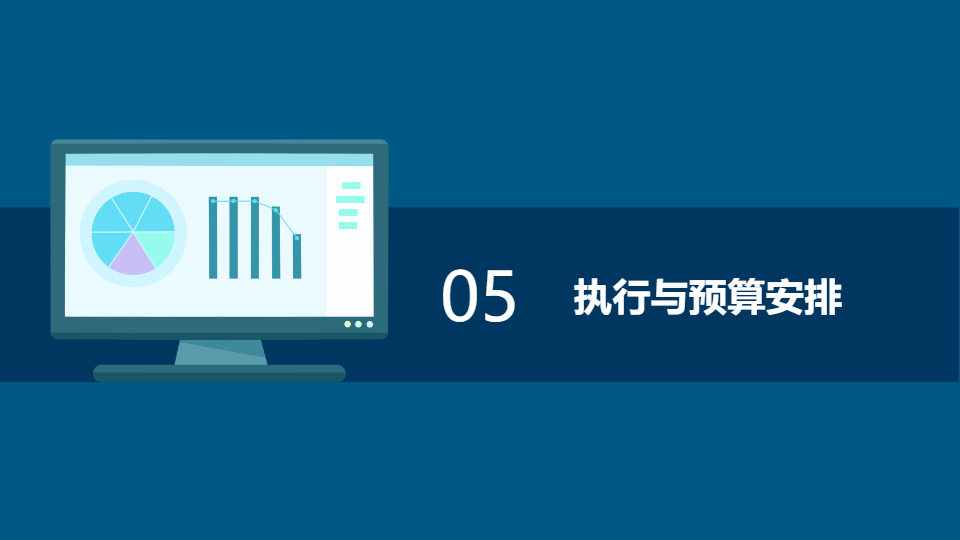 05 执行与预算安排